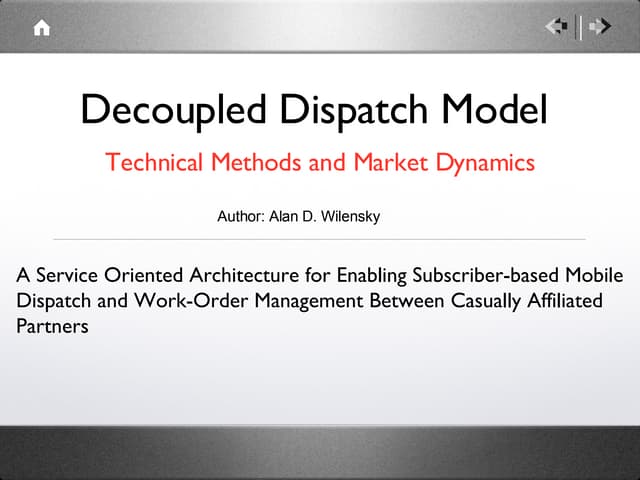 Decoupled Dispatch Model

Technical Methods and Market Dynamics

Author: Alan D. Wilensky

A Service Oriented Architecture for Enabling Subscriber-based Mobile Dispatch and Work-Order Management Between Casually Affiliated Partners